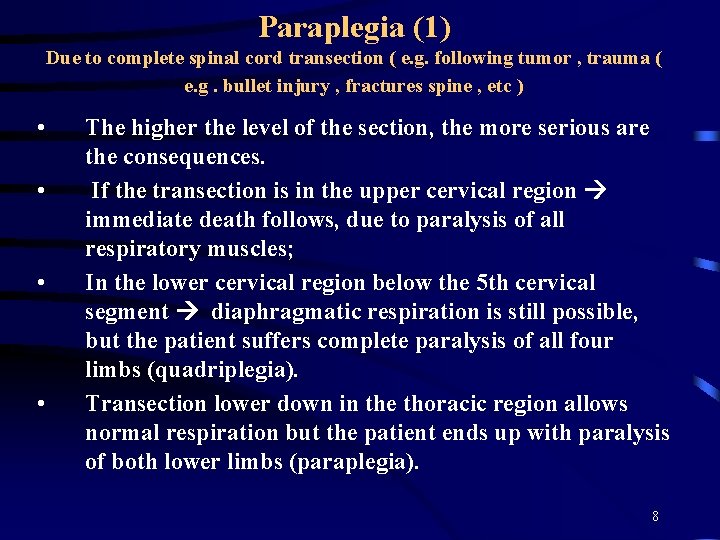 Paraplegia (1)

Due to complete spinal cord transection ( e.g. following tumor , trauma ( e.g . bullet injury , fractures spine , etc )

• The higher the level of the section, the more serious are the consequences.

• If the transection is in the upper cervical region → immediate death follows, due to paralysis of all respiratory muscles;

• In the lower cervical region below the 5th cervical segment → diaphragmatic respiration is still possible, but the patient suffers complete paralysis of all four limbs (quadriplegia).

• Transection lower down in the thoracic region allows normal respiration but the patient ends up with paralysis of both lower limbs (paraplegia).

8